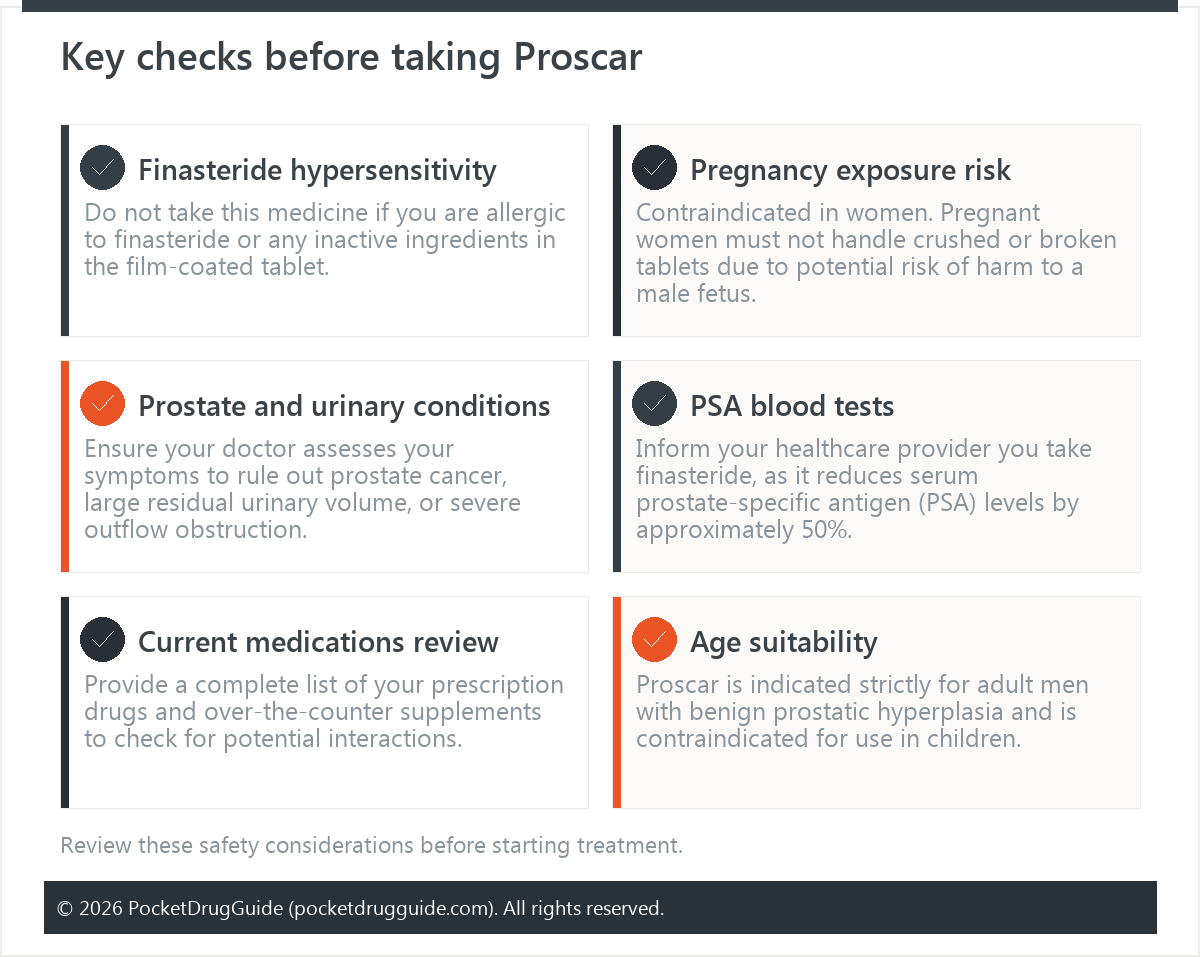 Key checks before taking Proscar

Finasteride hypersensitivity
Do not take this medicine if you are allergic to finasteride or any inactive ingredients in the film-coated tablet.

Pregnancy exposure risk
Contraindicated in women. Pregnant women must not handle crushed or broken tablets due to potential risk of harm to a male fetus.

Prostate and urinary conditions
Ensure your doctor assesses your symptoms to rule out prostate cancer, large residual urinary volume, or severe outflow obstruction.

PSA blood tests
Inform your healthcare provider you take finasteride, as it reduces serum prostate-specific antigen (PSA) levels by approximately 50%.

Current medications review
Provide a complete list of your prescription drugs and over-the-counter supplements to check for potential interactions.

Age suitability
Proscar is indicated strictly for adult men with benign prostatic hyperplasia and is contraindicated for use in children.

Review these safety considerations before starting treatment.

© 2026 PocketDrugGuide (pocketdrugguide.com). All rights reserved.